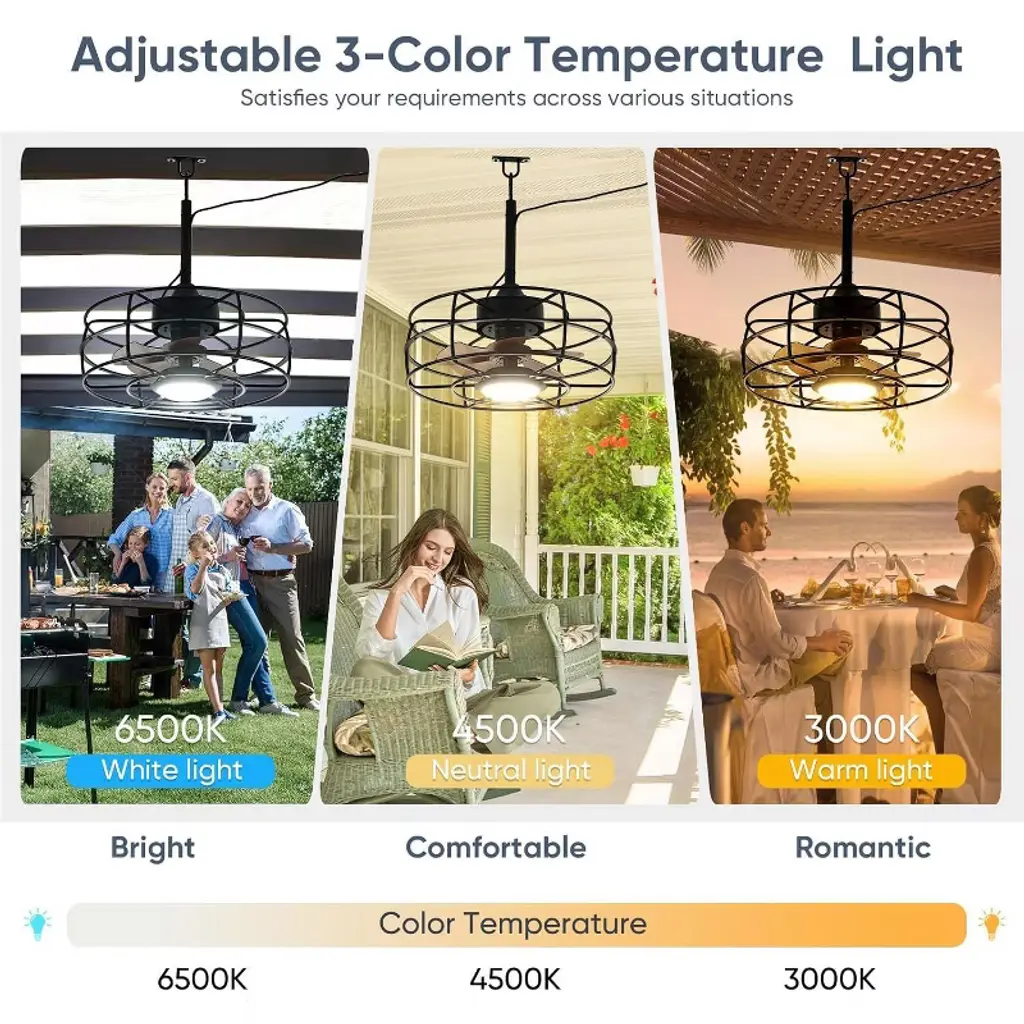 Adjustable 3-Color Temperature Light
Satisfies your requirements across various situations

6500K
White light

4500K
Neutral light

3000K
Warm light

Bright

Comfortable

Romantic

Color Temperature

6500K

4500K

3000K